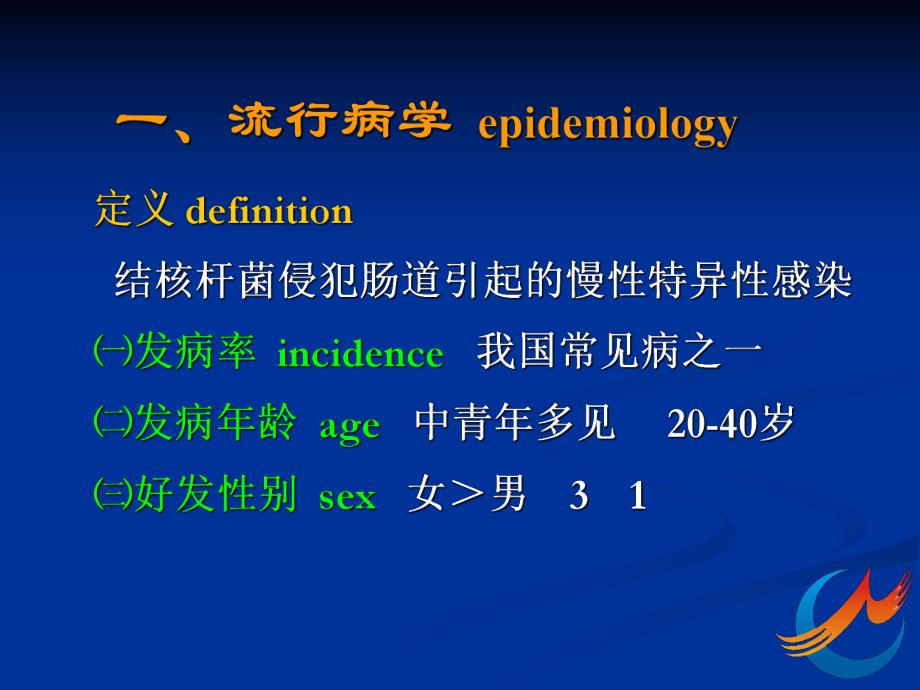 一、流行病学 epidemiology

定义 definition

结核杆菌侵犯肠道引起的慢性特异性感染

㈠发病率 incidence 我国常见病之一

㈡发病年龄 age 中青年多见 20-40岁

㈢好发性别 sex 女＞男 3 1